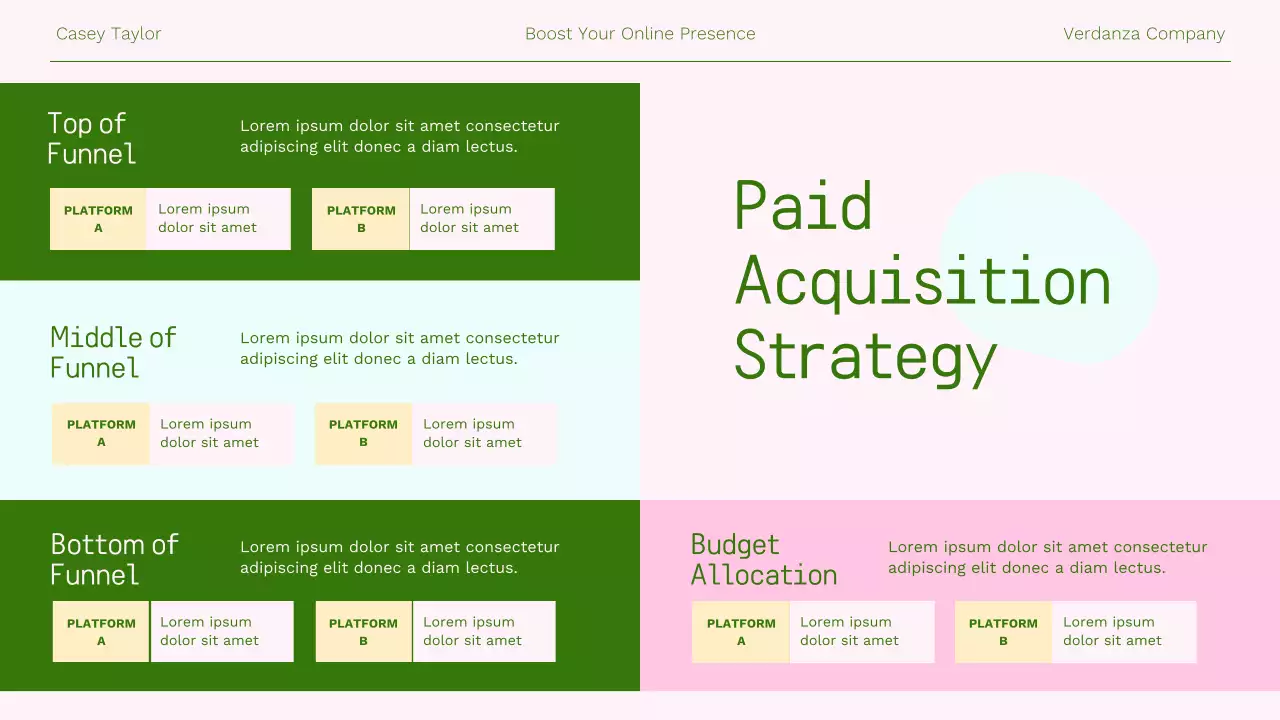 Casey Taylor

Boost Your Online Presence

Verdanza Company

Top of Funnel

Lorem ipsum dolor sit amet consectetur adipiscing elit donec a diam lectus.

PLATFORM A

Lorem ipsum dolor sit amet

PLATFORM B

Lorem ipsum dolor sit amet

Middle of Funnel

Lorem ipsum dolor sit amet consectetur adipiscing elit donec a diam lectus.

PLATFORM A

Lorem ipsum dolor sit amet

PLATFORM B

Lorem ipsum dolor sit amet

Bottom of Funnel

Lorem ipsum dolor sit amet consectetur adipiscing elit donec a diam lectus.

PLATFORM A

Lorem ipsum dolor sit amet

PLATFORM B

Lorem ipsum dolor sit amet

Paid Acquisition Strategy

Budget Allocation

Lorem ipsum dolor sit amet consectetur adipiscing elit donec a diam lectus.

PLATFORM A

Lorem ipsum dolor sit amet

PLATFORM B

Lorem ipsum dolor sit amet